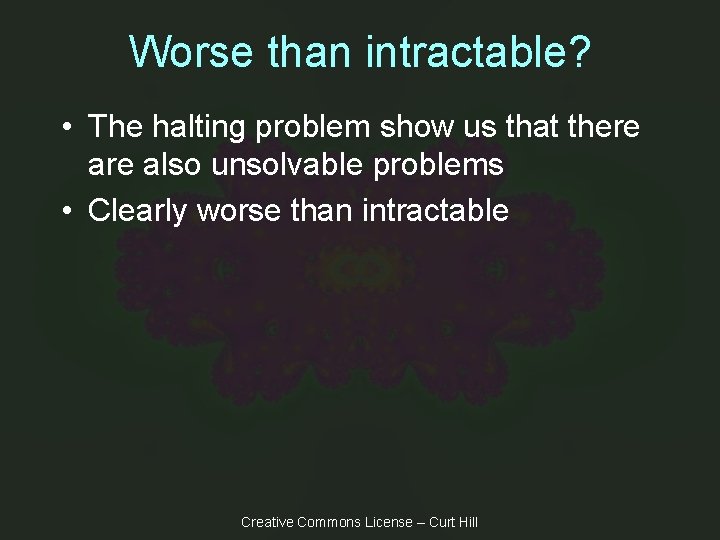 Worse than intractable?

• The halting problem show us that there are also unsolvable problems

• Clearly worse than intractable

Creative Commons License – Curt Hill